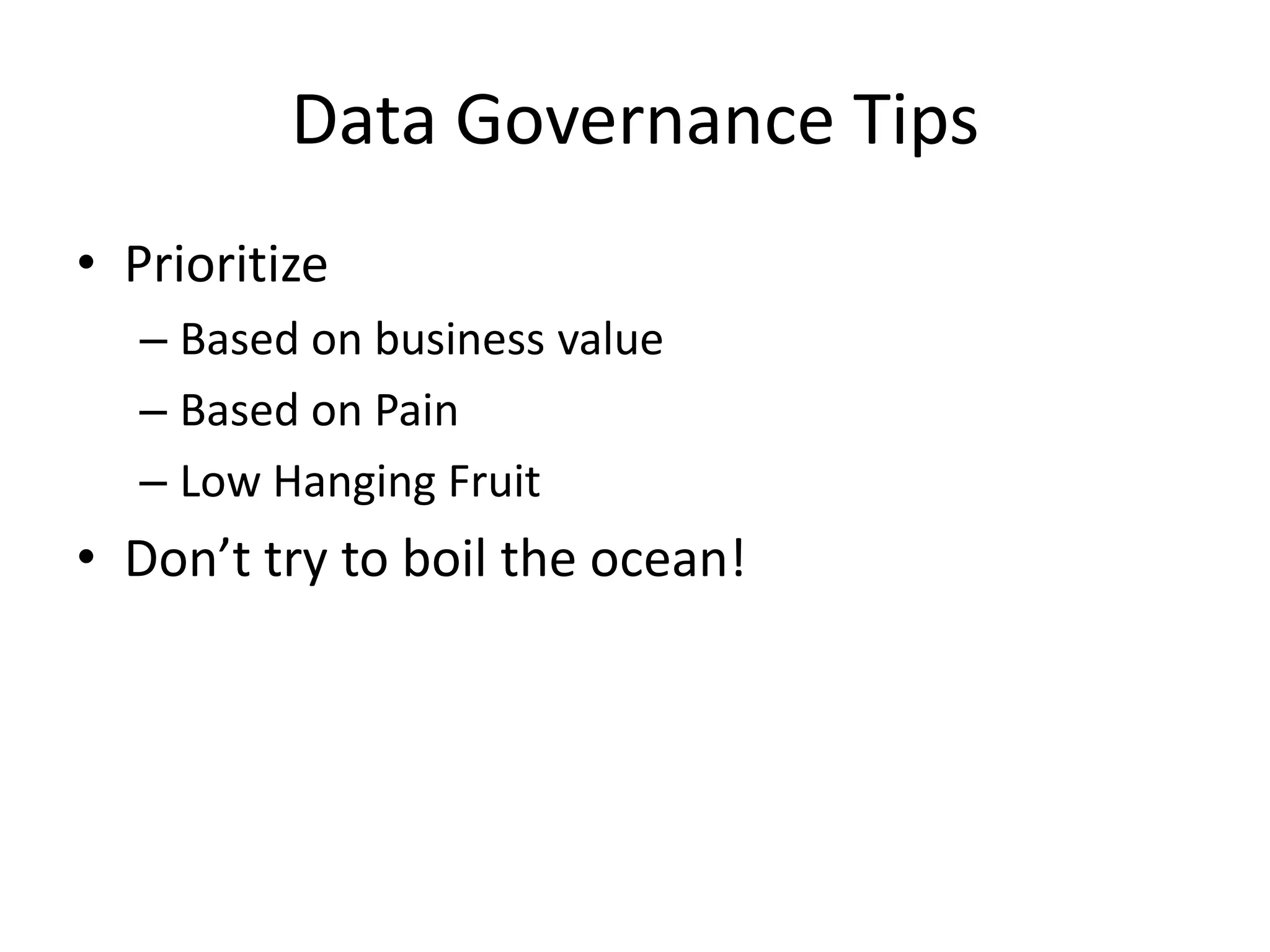 Data Governance Tips

• Prioritize
– Based on business value
– Based on Pain
– Low Hanging Fruit
• Don’t try to boil the ocean!